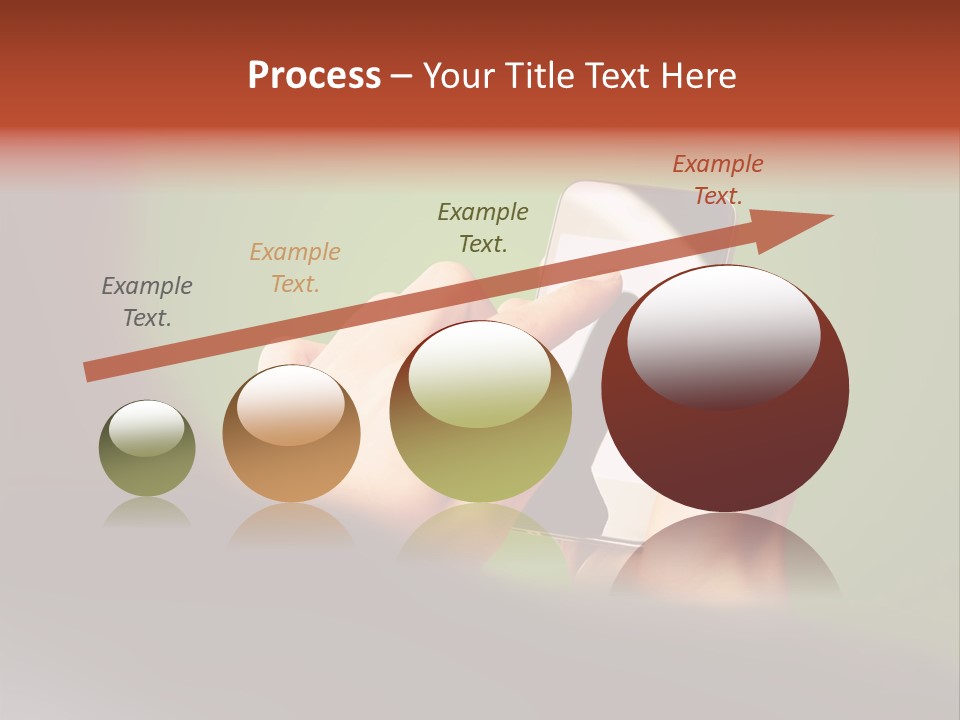 Process – Your Title Text Here

Example Text.

Example Text.

Example Text.

Example Text.